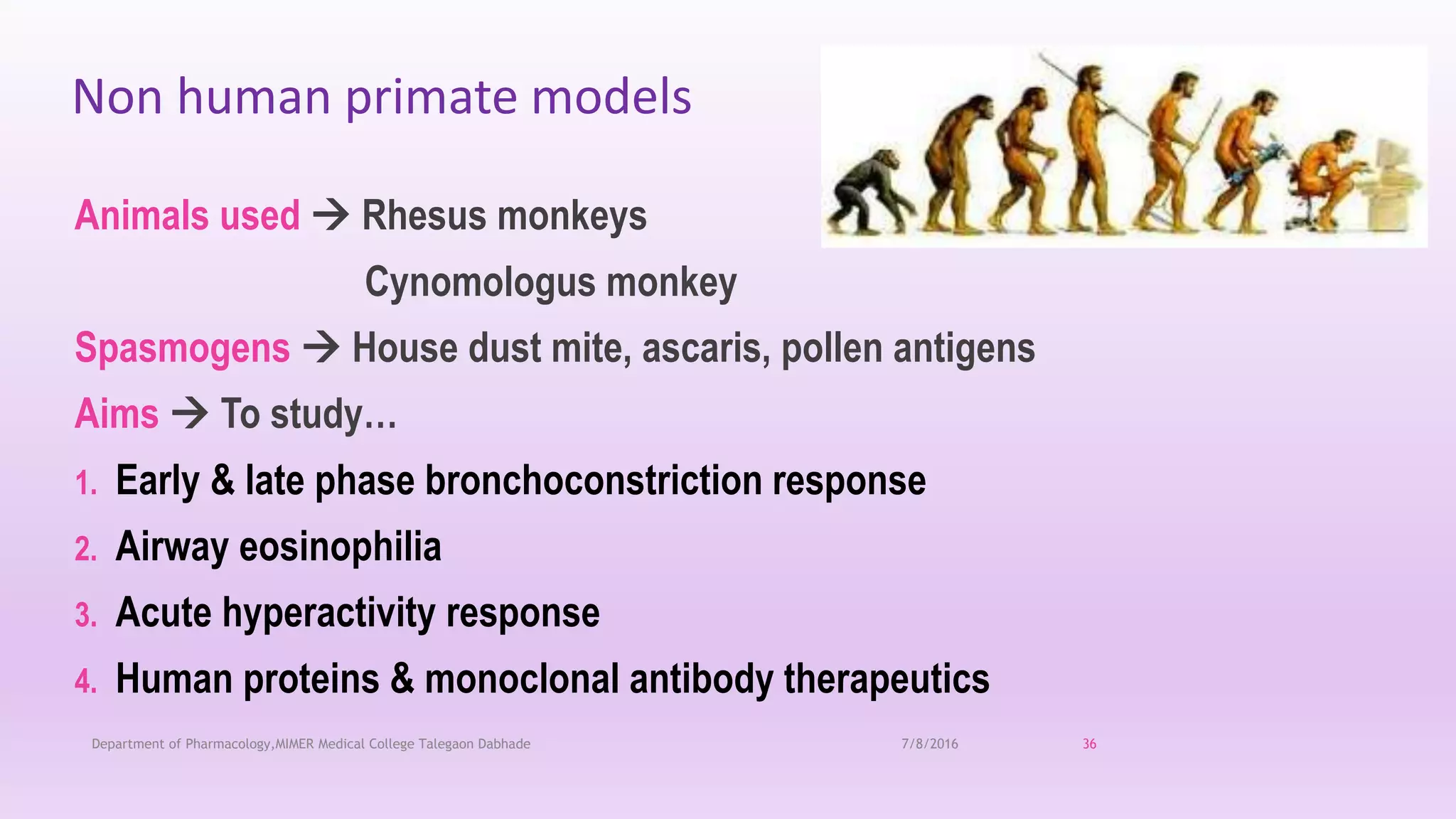 Non human primate models

Animals used → Rhesus monkeys

Cynomologus monkey

Spasmogens → House dust mite, ascaris, pollen antigens

Aims → To study…

1. Early & late phase bronchoconstriction response
2. Airway eosinophilia
3. Acute hyperactivity response
4. Human proteins & monoclonal antibody therapeutics

Department of Pharmacology,MIMER Medical College Talegaon Dabhade 7/8/2016 36